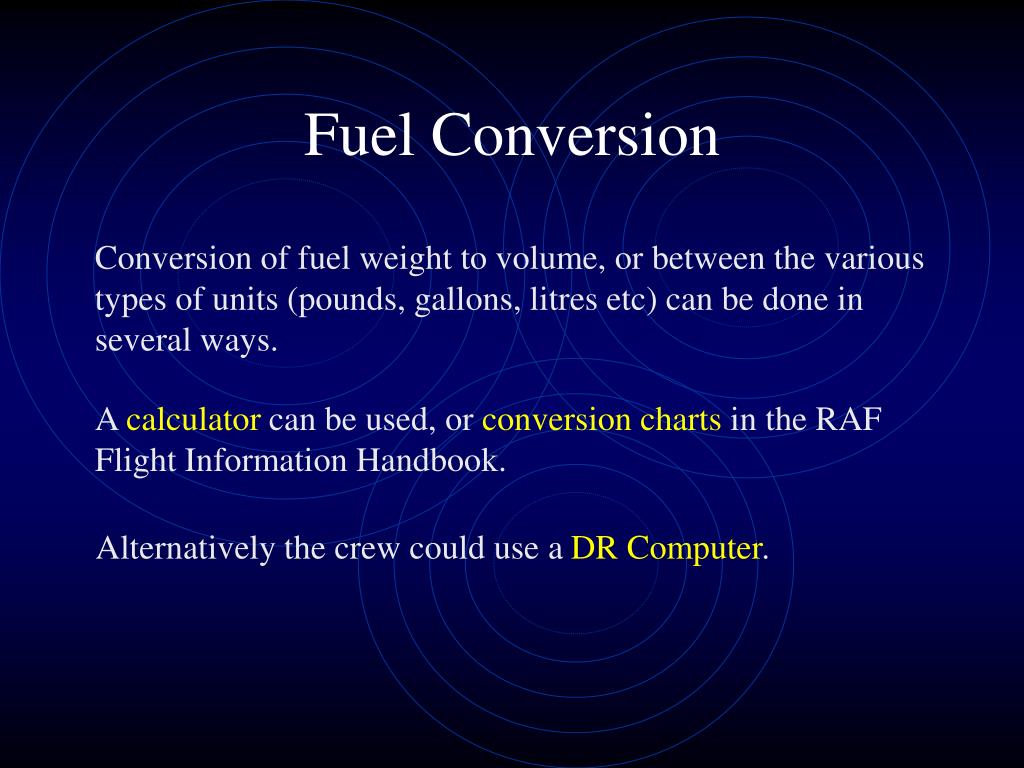 Fuel Conversion

Conversion of fuel weight to volume, or between the various types of units (pounds, gallons, litres etc) can be done in several ways.

A calculator can be used, or conversion charts in the RAF Flight Information Handbook.

Alternatively the crew could use a DR Computer.